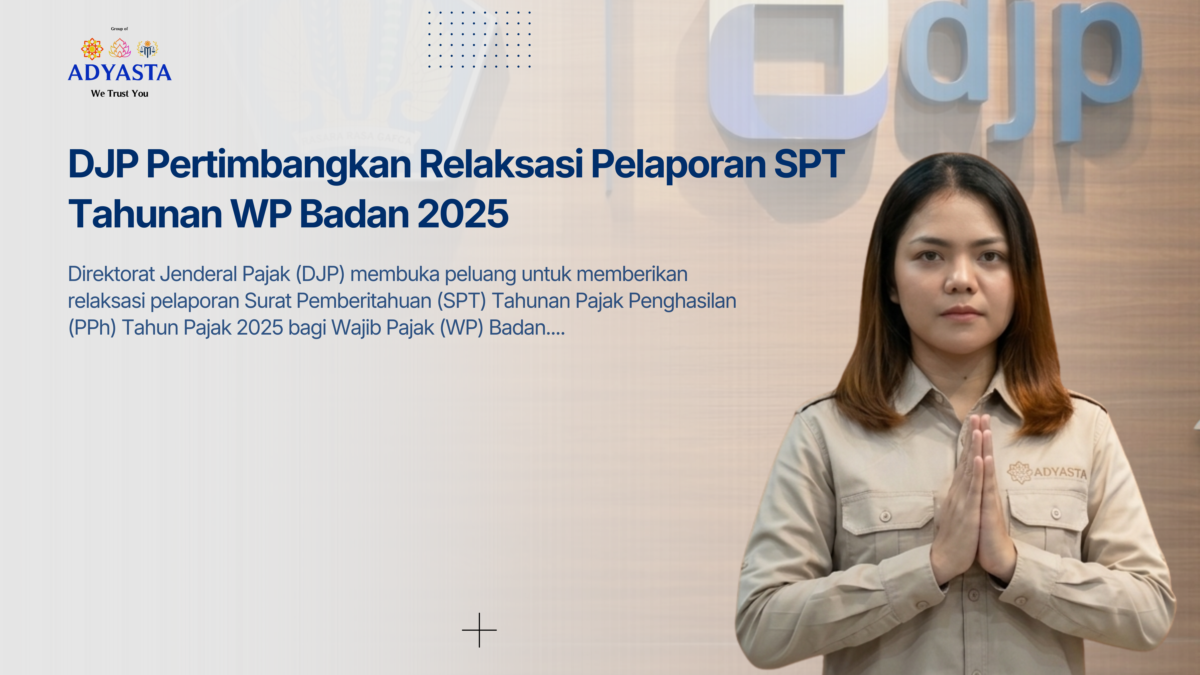 Group of
ADYASTA
We Trust You

djp

DJP Pertimbangkan Relaksasi Pelaporan SPT Tahunan WP Badan 2025

Direktorat Jenderal Pajak (DJP) membuka peluang untuk memberikan relaksasi pelaporan Surat Pemberitahuan (SPT) Tahunan Pajak Penghasilan (PPh) Tahun Pajak 2025 bagi Wajib Pajak (WP) Badan....

ADYASTA